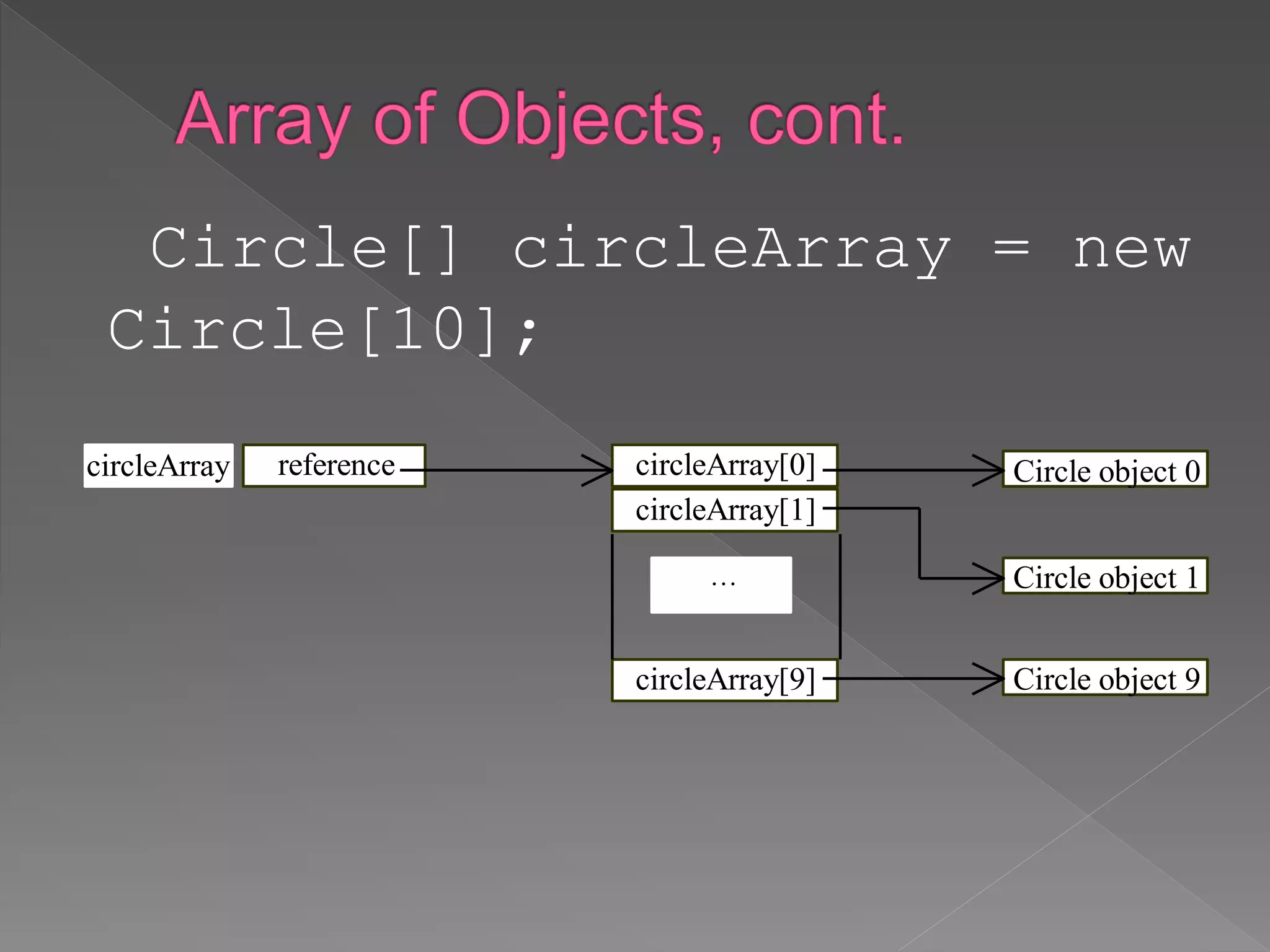 Array of Objects, cont.

Circle[] circleArray = new Circle[10];

circleArray

reference

circleArray[0]

circleArray[1]

…

circleArray[9]

Circle object 0

Circle object 1

Circle object 9